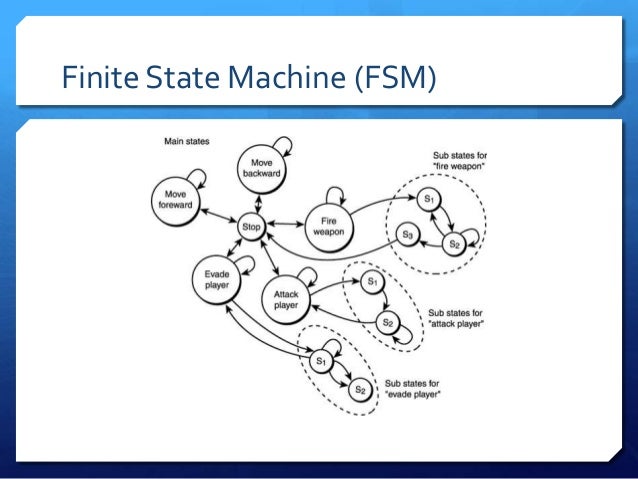 Finite State Machine (FSM)

Main states

Move backward

Move foreward

Stop

Fire weapon

Sub states for "fire weapon"

$S_1$

$S_3$

$S_2$

Evade player

Attack player

$S_1$

$S_2$

Sub states for "attack player"

$S_1$

$S_2$

Sub states for "evade player"